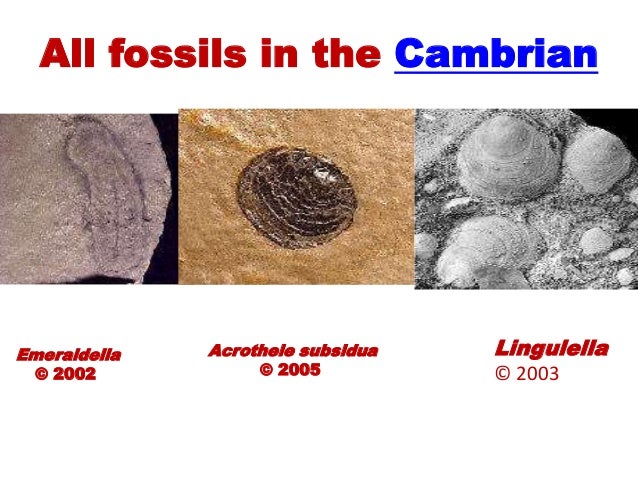 All fossils in the Cambrian

Emeraldella
© 2002

Acrothele subsidua
© 2005

Lingulella
© 2003